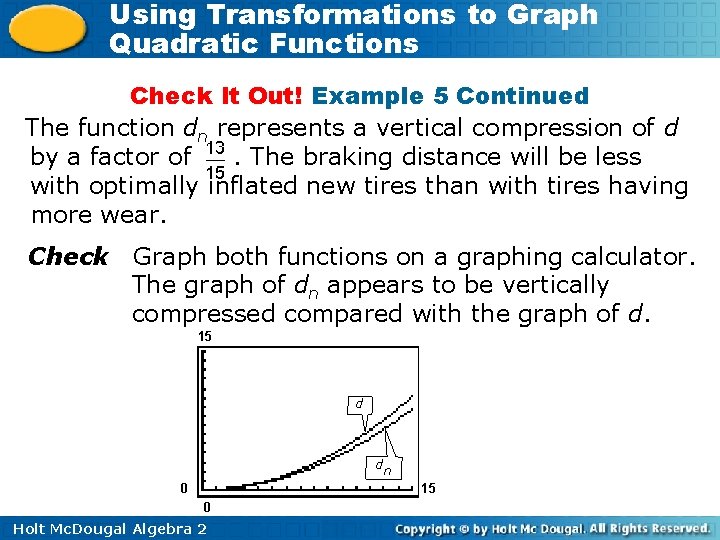 Using Transformations to Graph Quadratic Functions

Check It Out! Example 5 Continued

The function $d_n$ represents a vertical compression of $d$ by a factor of $\frac{13}{15}$. The braking distance will be less with optimally inflated new tires than with tires having more wear.

Check Graph both functions on a graphing calculator. The graph of $d_n$ appears to be vertically compressed compared with the graph of $d$.

15

$d$

$d_n$

0

15

0

Holt McDougal Algebra 2

Copyright © by Holt Mc Dougal. All Rights Reserved.